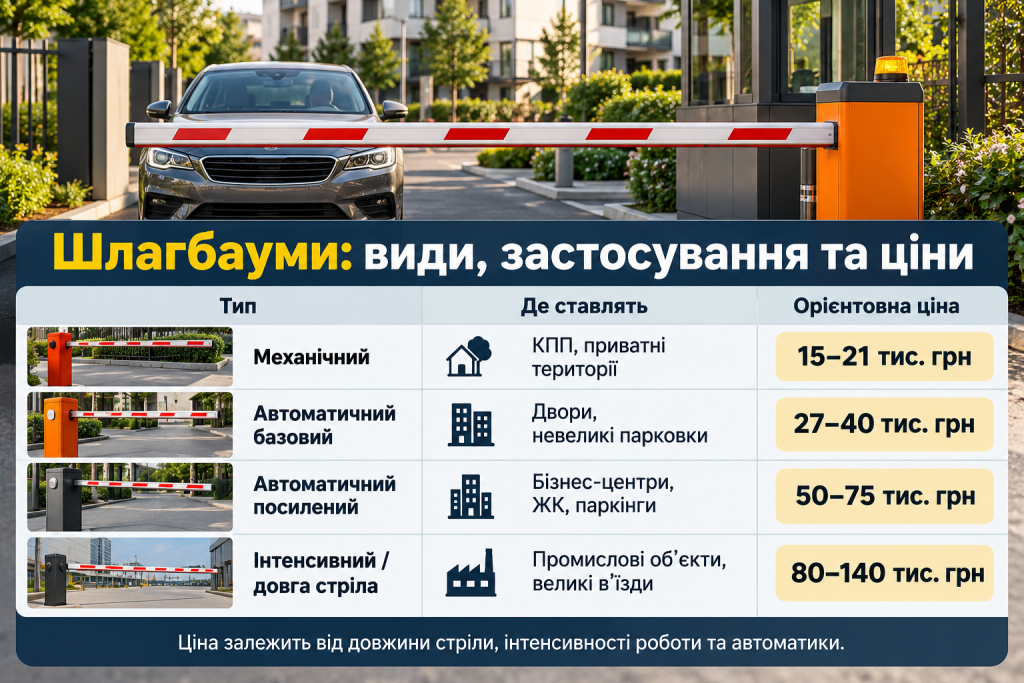 Шлагбауми: види, застосування та ціни

| Тип | Де ставлять | Орієнтовна ціна |
|---|---|---|
| Механічний | КПП, приватні території | 15–21 тис. грн |
| Автоматичний базовий | Двори, невеликі парковки | 27–40 тис. грн |
| Автоматичний посилений | Бізнес-центри, ЖК, паркінги | 50–75 тис. грн |
| Інтенсивний / довга стріла | Промислові об'єкти, великі в'їзди | 80–140 тис. грн |

Ціна залежить від довжини стріли, інтенсивності роботи та автоматики.